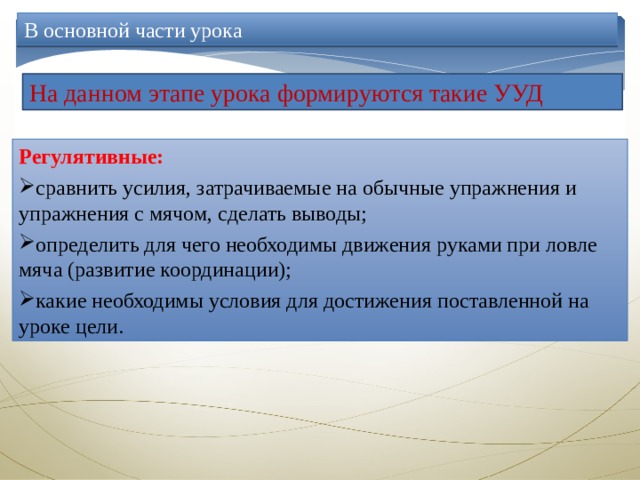 В основной части урока

На данном этапе урока формируются такие УУД

Регулятивные:

➢сравнить усилия, затрачиваемые на обычные упражнения и упражнения с мячом, сделать выводы;

➢определить для чего необходимы движения руками при ловле мяча (развитие координации);

➢какие необходимы условия для достижения поставленной на уроке цели.